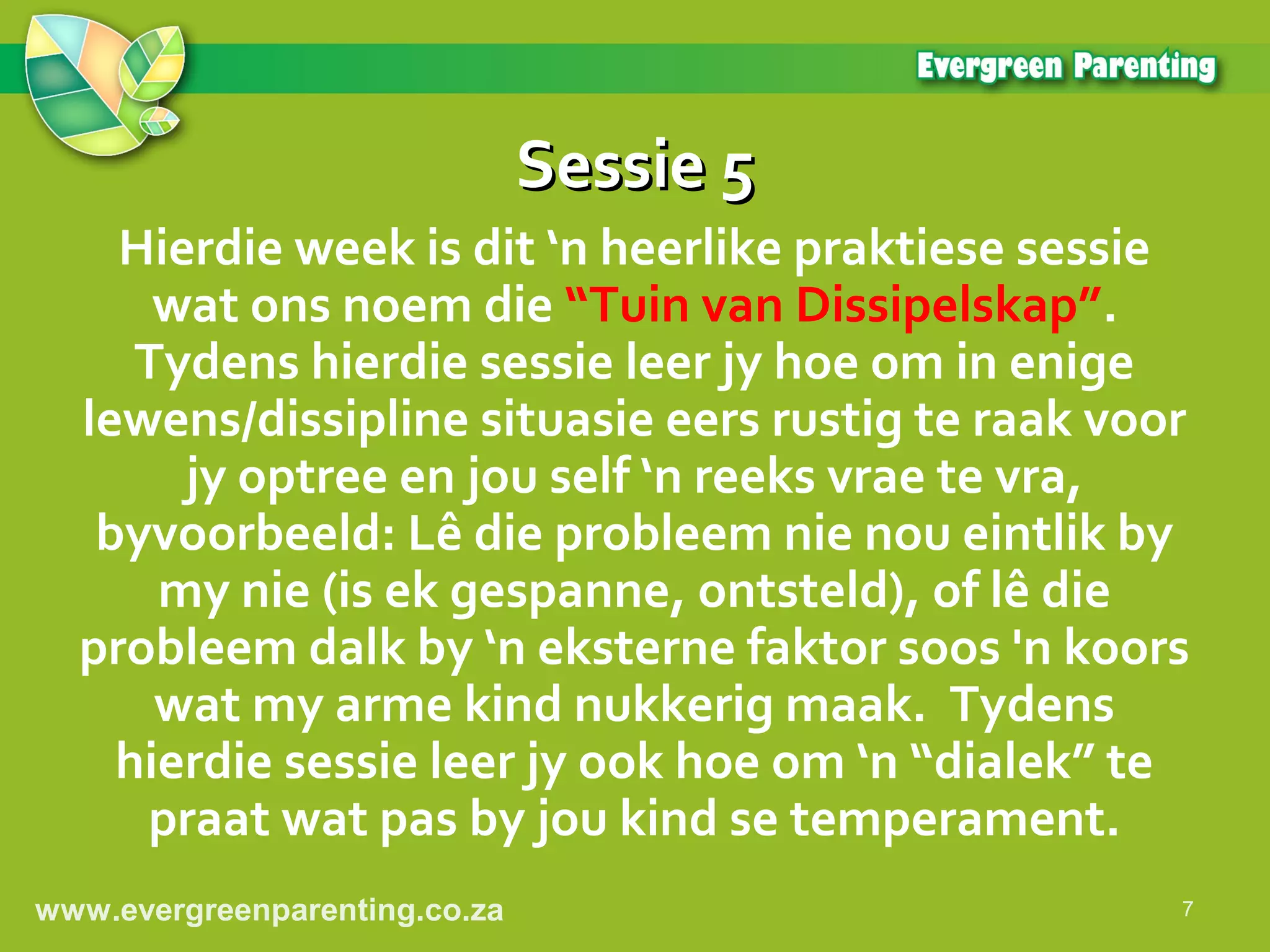 Evergreen Parenting

Sessie 5

Hierdie week is dit ‘n heerlike praktiese sessie wat ons noem die “Tuin van Dissipelskap”. Tydens hierdie sessie leer jy hoe om in enige lewens/dissipline situasie eers rustig te raak voor jy optree en jou self ‘n reeks vrae te vra, byvoorbeeld: Lê die probleem nie nou eintlik by my nie (is ek gespanne, ontsteld), of lê die probleem dalk by ‘n eksterne faktor soos 'n koors wat my arme kind nukkerig maak. Tydens hierdie sessie leer jy ook hoe om ‘n “dialek” te praat wat pas by jou kind se temperament.

www.evergreenparenting.co.za

7